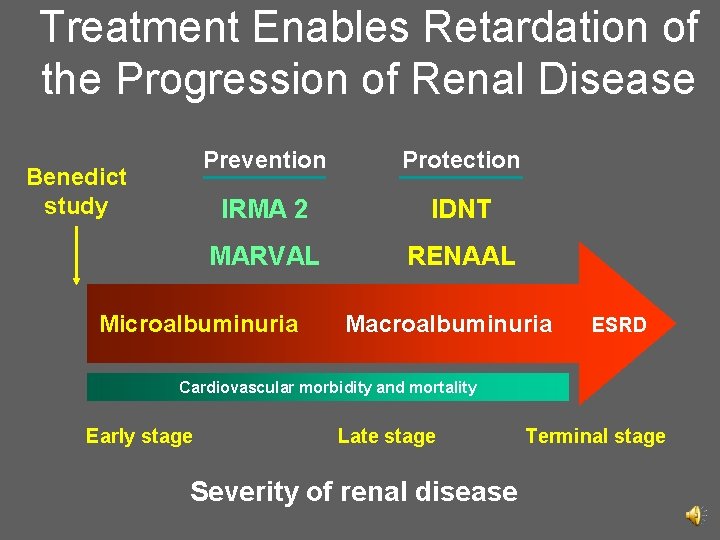 Treatment Enables Retardation of the Progression of Renal Disease

Benedict study

Prevention

IRMA 2

MARVAL

Protection

IDNT

RENAAL

Microalbuminuria

Macroalbuminuria

ESRD

Cardiovascular morbidity and mortality

Early stage

Late stage

Terminal stage

Severity of renal disease